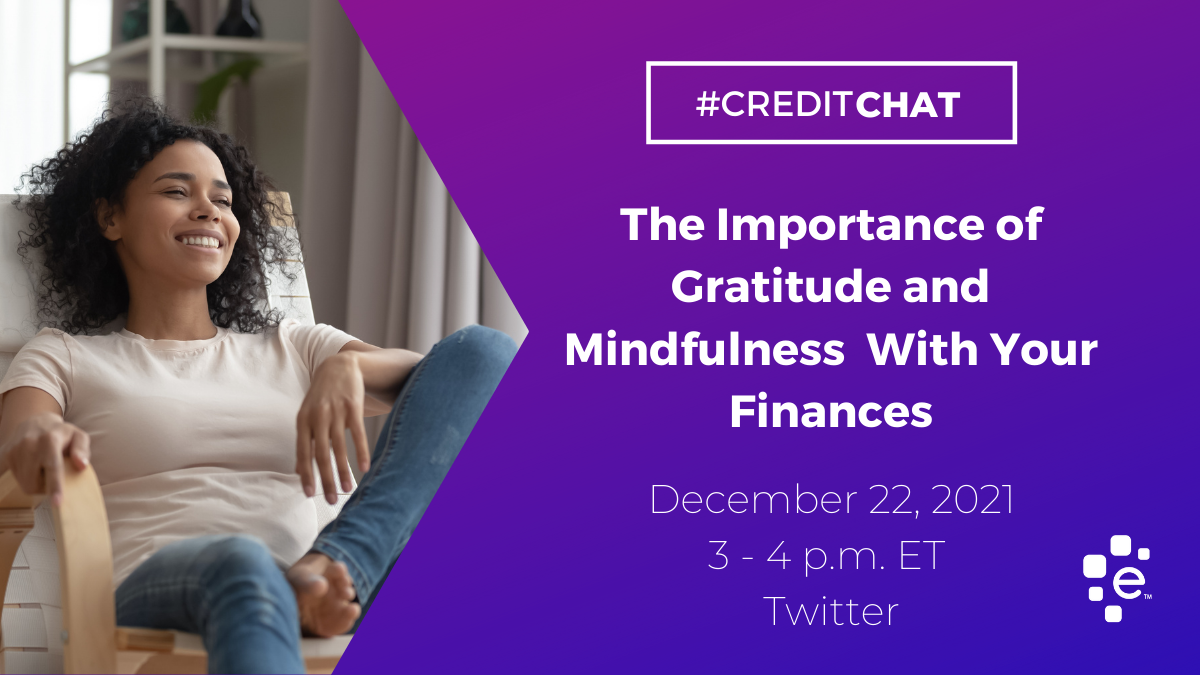 #CREDITCHAT

The Importance of Gratitude and Mindfulness  With Your Finances

December 22, 2021
3 - 4 p.m. ET
Twitter

e™